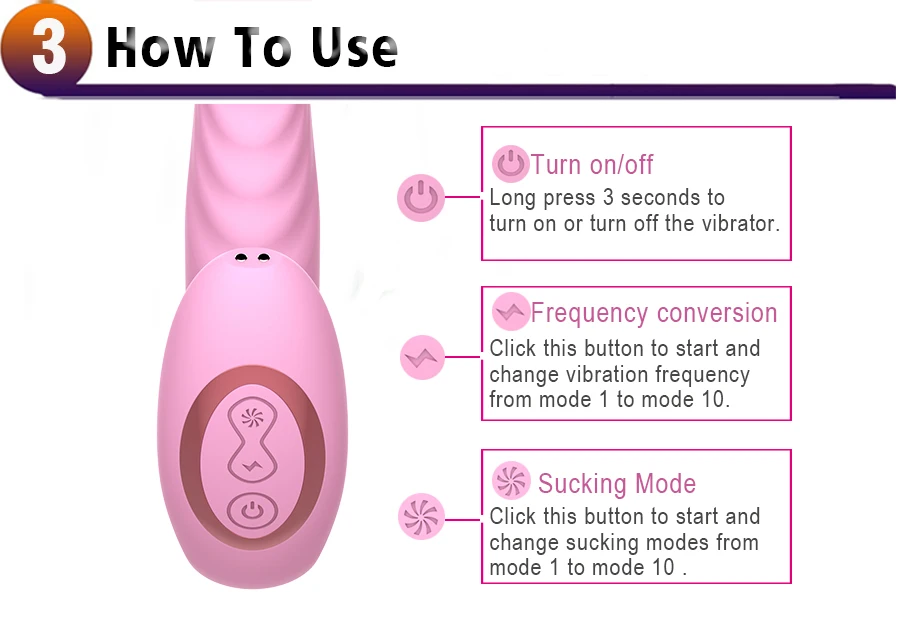 3 How To Use

Turn on/off
Long press 3 seconds to turn on or turn off the vibrator.

Frequency conversion
Click this button to start and change vibration frequency from mode 1 to mode 10.

Sucking Mode
Click this button to start and change sucking modes from mode 1 to mode 10 .